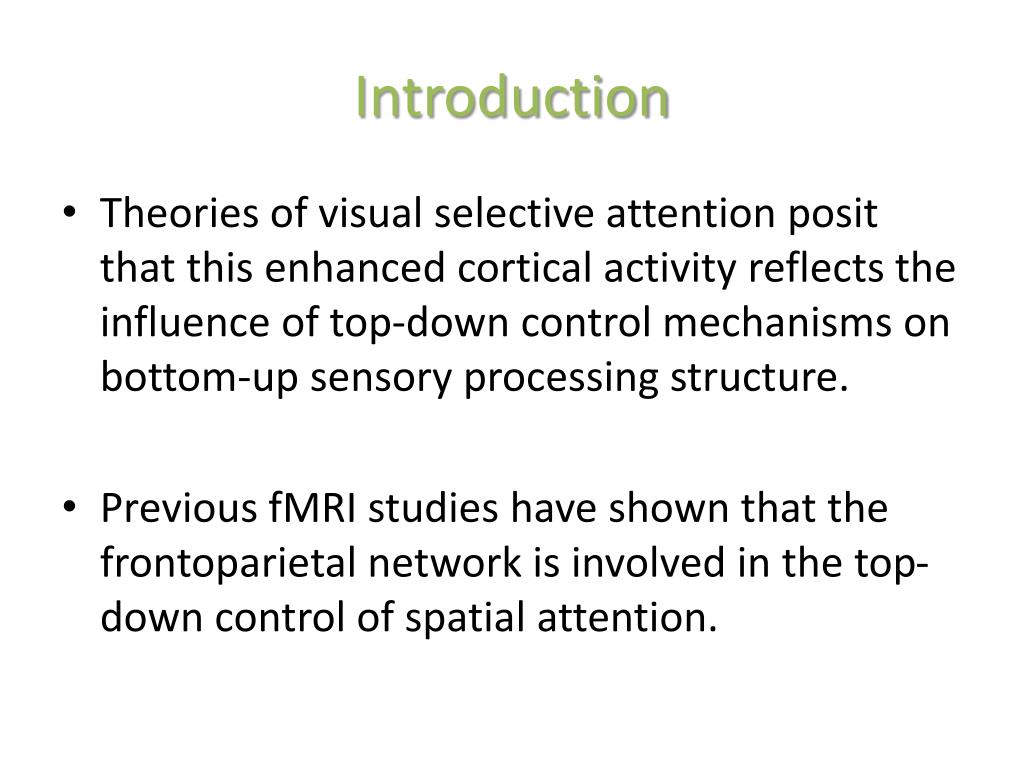 Introduction

• Theories of visual selective attention posit that this enhanced cortical activity reflects the influence of top-down control mechanisms on bottom-up sensory processing structure.

• Previous fMRI studies have shown that the frontoparietal network is involved in the top-down control of spatial attention.